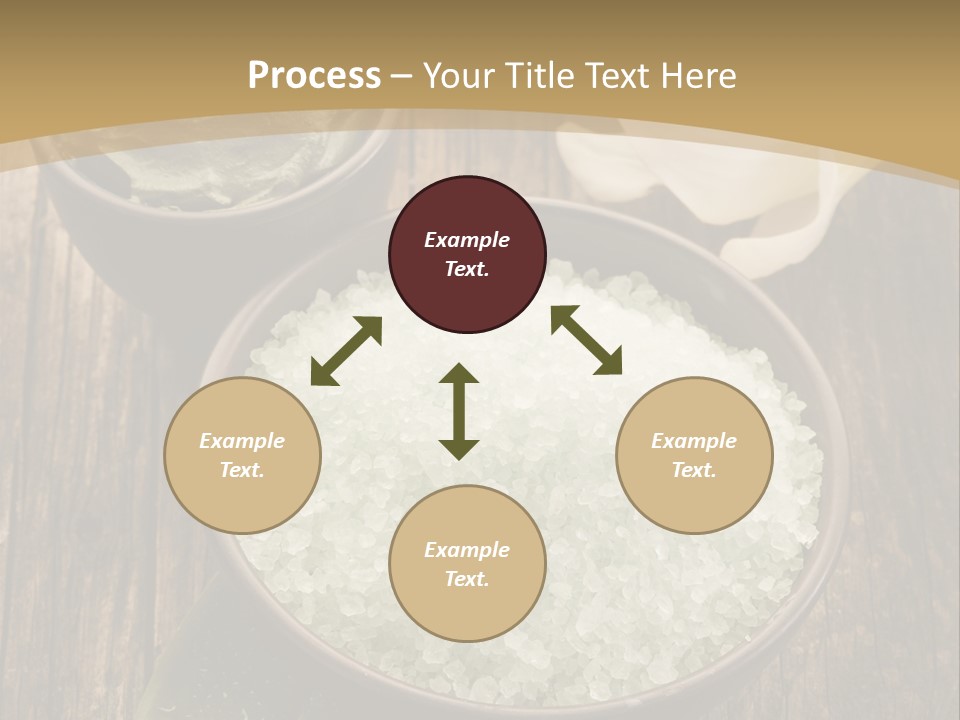 Process – Your Title Text Here

Example Text.

Example Text.

Example Text.

Example Text.